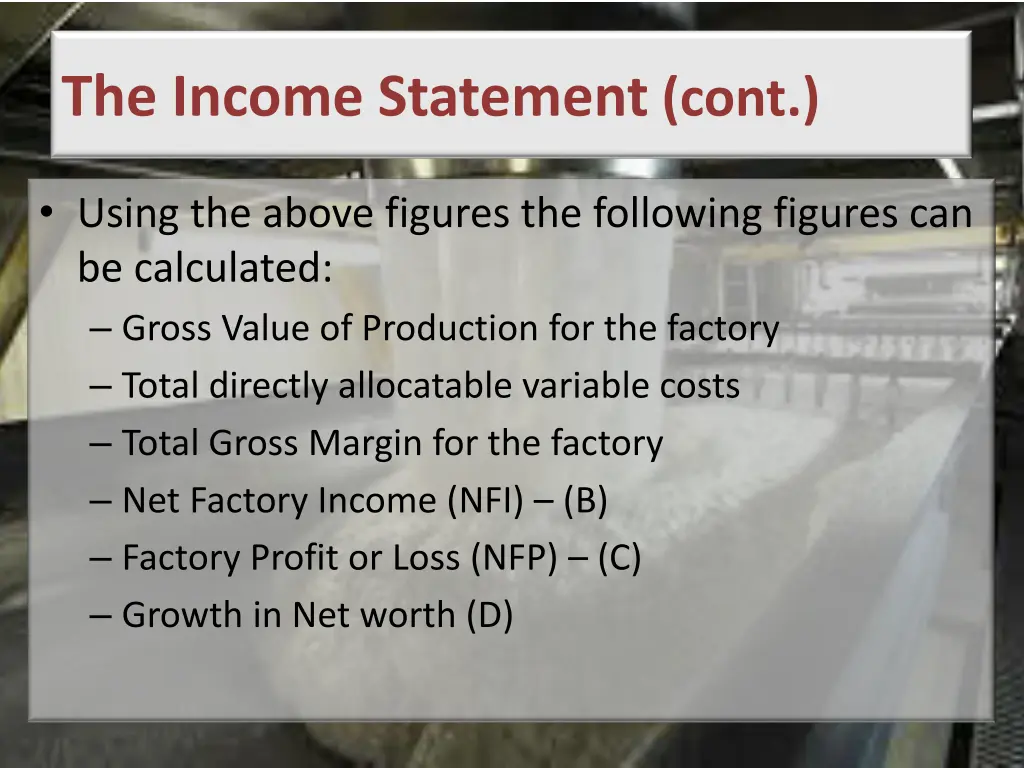 The Income Statement (cont.)

• Using the above figures the following figures can be calculated:
– Gross Value of Production for the factory
– Total directly allocatable variable costs
– Total Gross Margin for the factory
– Net Factory Income (NFI) – (B)
– Factory Profit or Loss (NFP) – (C)
– Growth in Net worth (D)